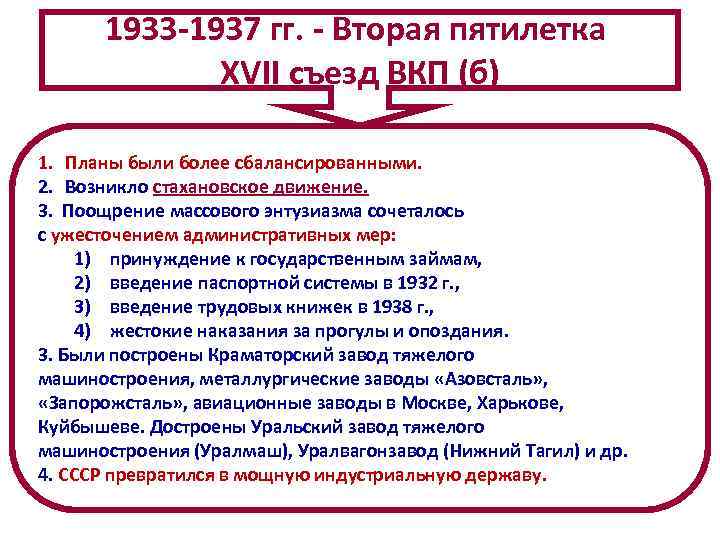 1933-1937 гг. - Вторая пятилетка
XVII съезд ВКП (б)

1. Планы были более сбалансированными.
2. Возникло стахановское движение.
3. Поощрение массового энтузиазма сочеталось с ужесточением административных мер:
1) принуждение к государственным займам,
2) введение паспортной системы в 1932 г.,
3) введение трудовых книжек в 1938 г.,
4) жестокие наказания за прогулы и опоздания.
3. Были построены Краматорский завод тяжелого машиностроения, металлургические заводы «Азовсталь», «Запорожсталь», авиационные заводы в Москве, Харькове, Куйбышеве. Достроены Уральский завод тяжелого машиностроения (Уралмаш), Уралвагонзавод (Нижний Тагил) и др.
4. СССР превратился в мощную индустриальную державу.